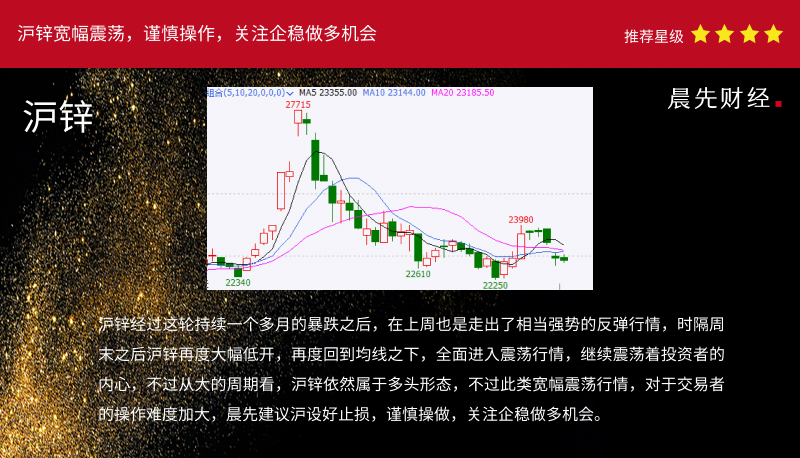 沪锌宽幅震荡，谨慎操作，关注企稳做多机会

推荐星级

沪锌

晨先财经.

组合(5,10,20,0,0,0) MA5 23355.00 MA10 23144.00 MA20 23185.50

27715

23980

22340

22610

22250

沪锌经过这轮持续一个多月的暴跌之后，在上周也是走出了相当强势的反弹行情，时隔周末之后沪锌再度大幅低开，再度回到均线之下，全面进入震荡行情，继续震荡着投资者的内心，不过从大的周期看，沪锌依然属于多头形态，不过此类宽幅震荡行情，对于交易者的操作难度加大，晨先建议沪设好止损，谨慎操做，关注企稳做多机会。